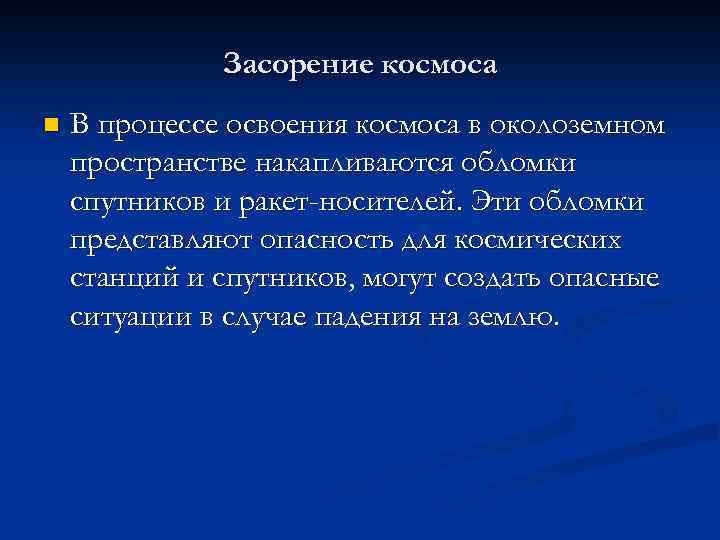 Засорение космоса

В процессе освоения космоса в околоземном пространстве накапливаются обломки спутников и ракет-носителей. Эти обломки представляют опасность для космических станций и спутников, могут создать опасные ситуации в случае падения на землю.